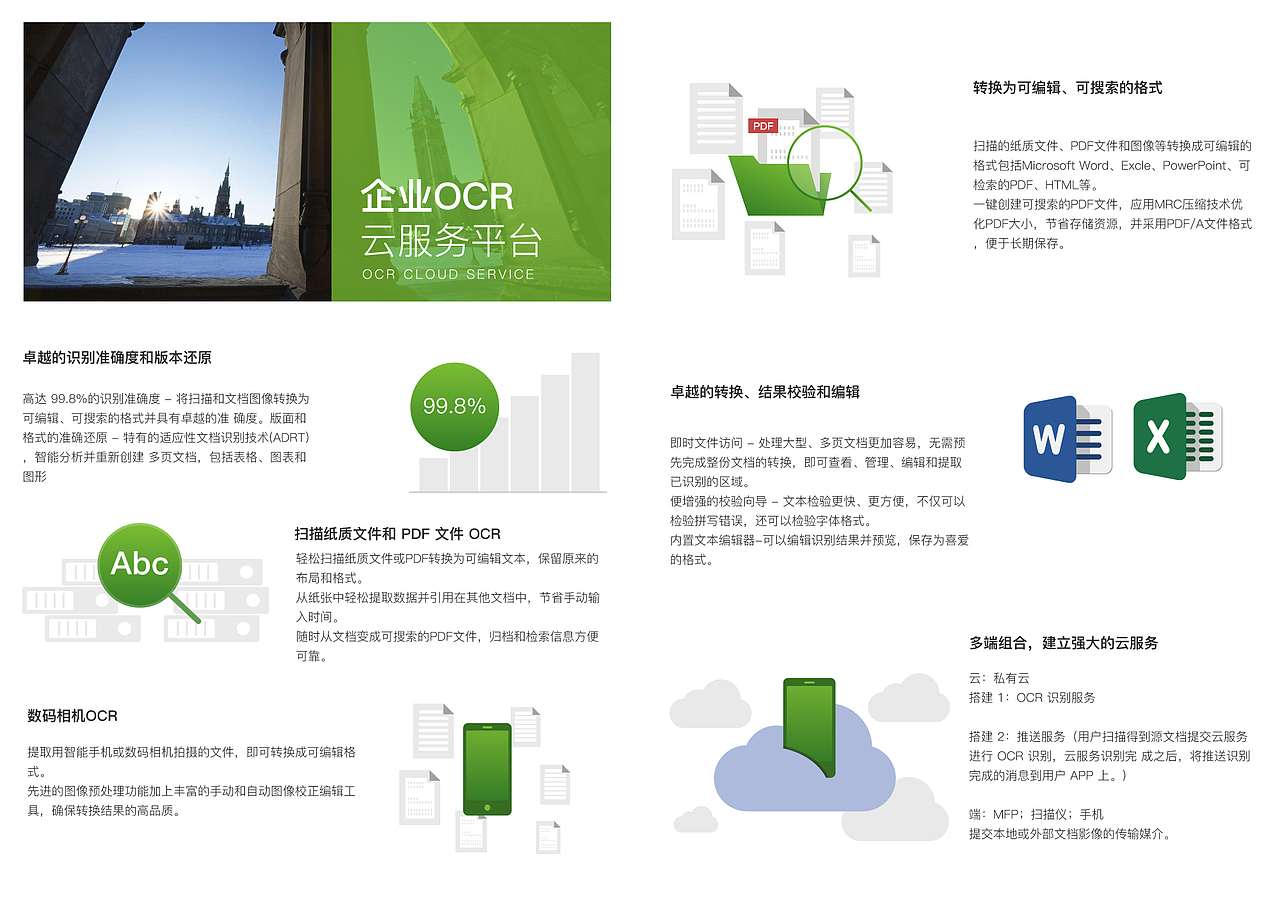 企业OCR
云服务平台
OCR CLOUD SERVICE

卓越的识别准确度和版本还原

高达 99.8%的识别准确度 – 将扫描和文档图像转换为可编辑、可搜索的格式并具有卓越的准 确度。版面和格式的准确还原 – 特有的适应性文档识别技术(ADRT)，智能分析并重新创建 多页文档，包括表格、图表和图形

99.8%

Abc

扫描纸质文件和 PDF 文件 OCR

轻松扫描纸质文件或PDF转换为可编辑文本，保留原来的布局和格式。
从纸张中轻松提取数据并引用在其他文档中，节省手动输入时间。
随时从文档变成可搜索的PDF文件，归档和检索信息方便可靠。

数码相机OCR

提取用智能手机或数码相机拍摄的文件，即可转换成可编辑格式。
先进的图像预处理功能加上丰富的手动和自动图像校正编辑工具，确保转换结果的高品质。

PDF

转换为可编辑、可搜索的格式

扫描的纸质文件、PDF文件和图像等转换成可编辑的格式包括Microsoft Word、Excle、PowerPoint、可检索的PDF、HTML等。
一键创建可搜索的PDF文件，应用MRC压缩技术优化PDF大小，节省存储资源，并采用PDF/A文件格式，便于长期保存。

卓越的转换、结果校验和编辑

即时文件访问 – 处理大型、多页文档更加容易，无需预先完成整份文档的转换，即可查看、管理、编辑和提取已识别的区域。
便增强的校验向导 – 文本检验更快、更方便，不仅可以检验拼写错误，还可以检验字体格式。
内置文本编辑器–可以编辑识别结果并预览，保存为喜爱的格式。

W

X

多端组合，建立强大的云服务

云：私有云
搭建 1：OCR 识别服务

搭建 2：推送服务（用户扫描得到源文档提交云服务进行 OCR 识别，云服务识别完 成之后，将推送识别完成的消息到用户 APP 上。）

端：MFP；扫描仪；手机
提交本地或外部文档影像的传输媒介。